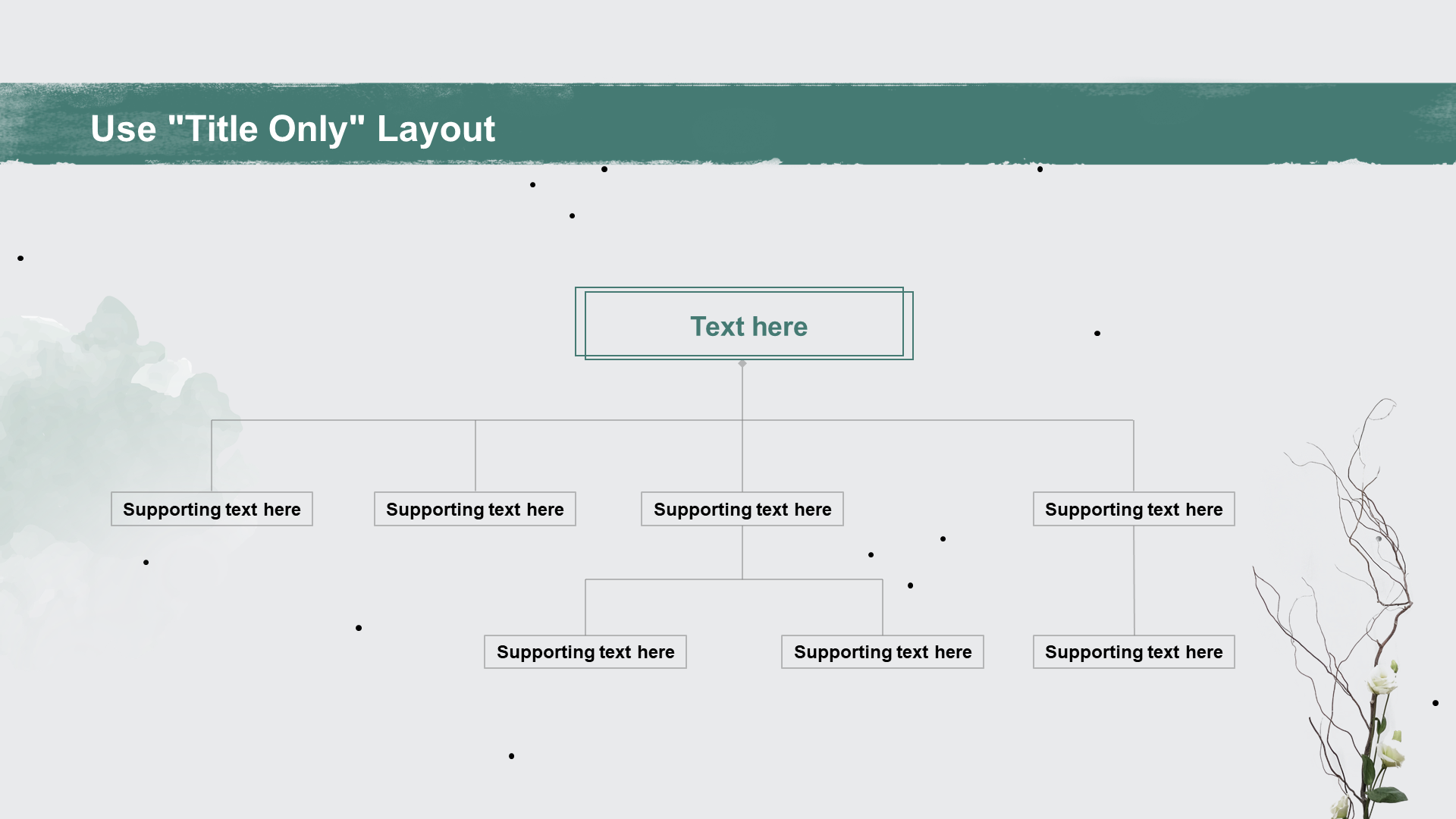 Use "Title Only" Layout

Text here

Supporting text here

Supporting text here

Supporting text here

Supporting text here

Supporting text here

Supporting text here

Supporting text here